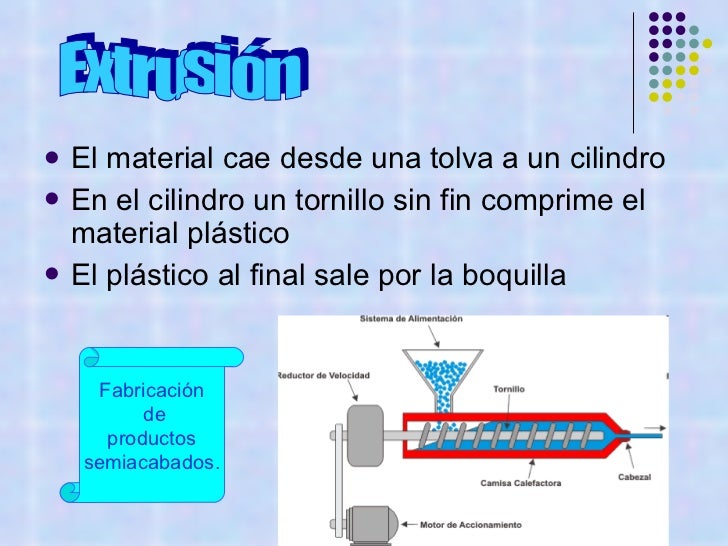 Extrusión

- El material cae desde una tolva a un cilindro
- En el cilindro un tornillo sin fin comprime el material plástico
- El plástico al final sale por la boquilla

Fabricación de productos semiacabados.

Sistema de Alimentación
Reductor de Velocidad
Tornillo
Camisa Calefactora
Cabezal
Motor de Accionamiento